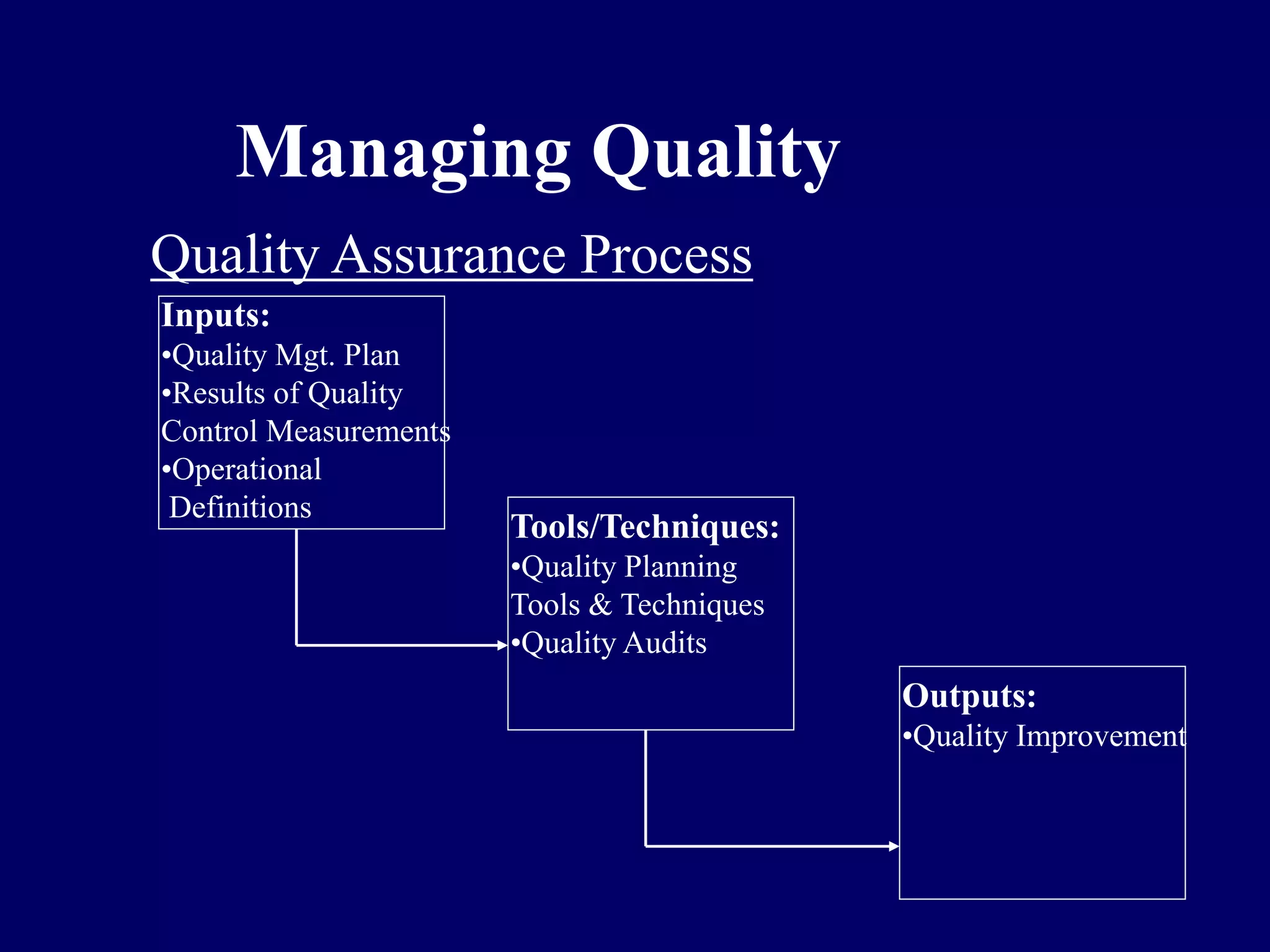 Managing Quality

Quality Assurance Process

Inputs:
•Quality Mgt. Plan
•Results of Quality Control Measurements
•Operational Definitions

Tools/Techniques:
•Quality Planning Tools & Techniques
•Quality Audits

Outputs:
•Quality Improvement